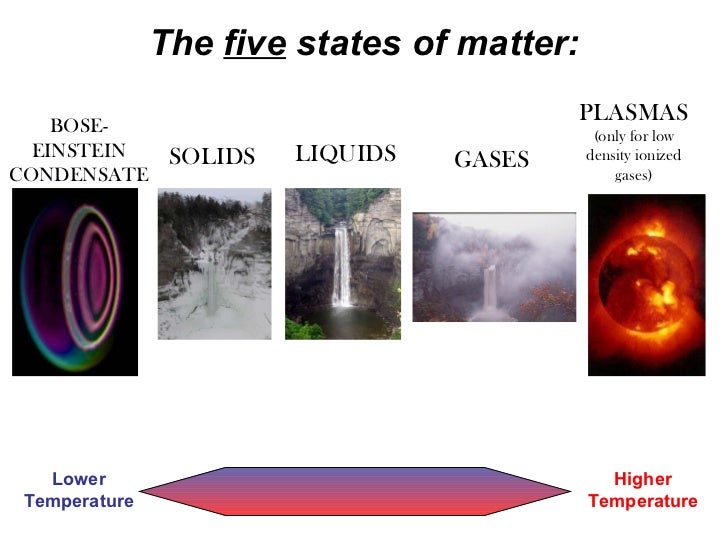 The five states of matter:

BOSE-EINSTEIN CONDENSATE

SOLIDS

LIQUIDS

GASES

PLASMAS (only for low density ionized gases)

Lower Temperature

Higher Temperature